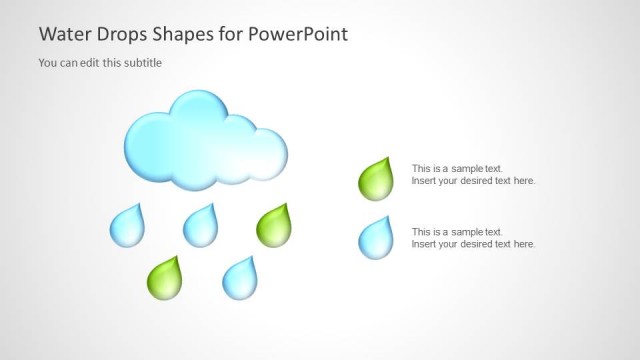 Water Drops Shapes for PowerPoint

You can edit this subtitle

This is a sample text.
Insert your desired text here.

This is a sample text.
Insert your desired text here.